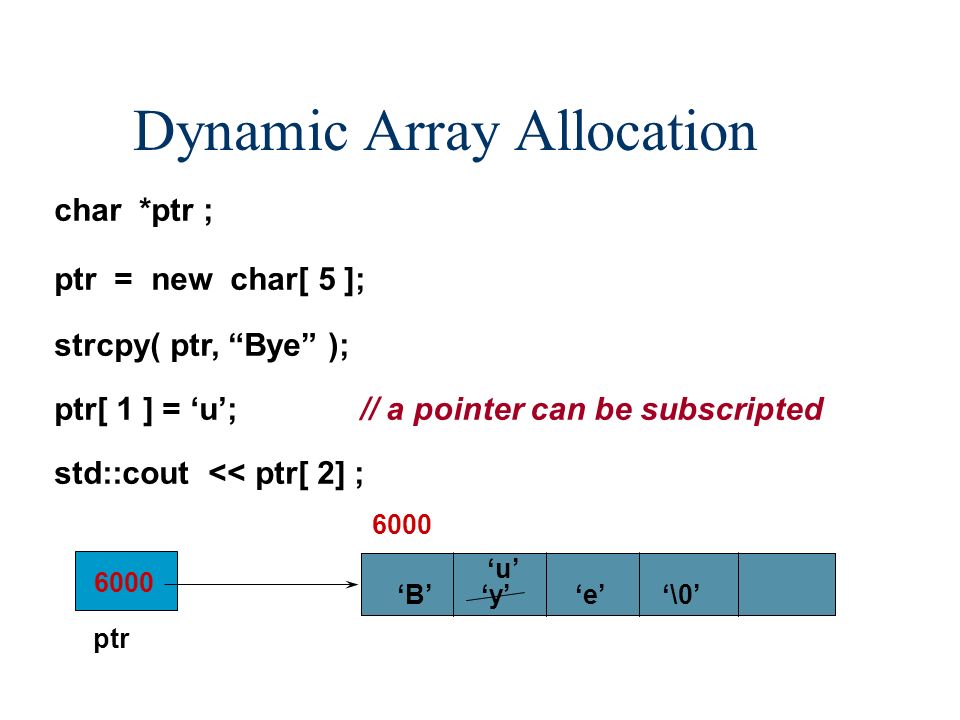 Dynamic Array Allocation

char *ptr ;

ptr = new char[ 5 ];

strcpy( ptr, “Bye” );

ptr[ 1 ] = ‘u’; // a pointer can be subscripted

std::cout << ptr[ 2] ;

6000

6000

ptr

‘B’

‘u’

‘y’

‘e’

‘\0’